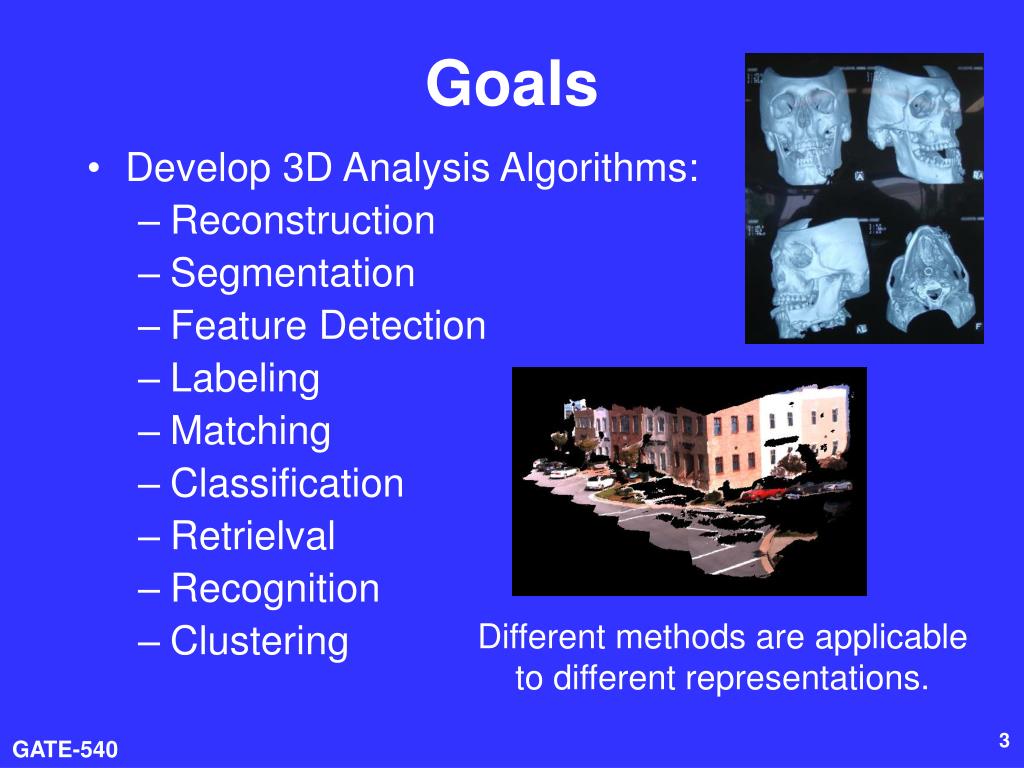 Goals

• Develop 3D Analysis Algorithms:
 – Reconstruction
 – Segmentation
 – Feature Detection
 – Labeling
 – Matching
 – Classification
 – Retrielval
 – Recognition
 – Clustering

Different methods are applicable to different representations.

GATE-540

3